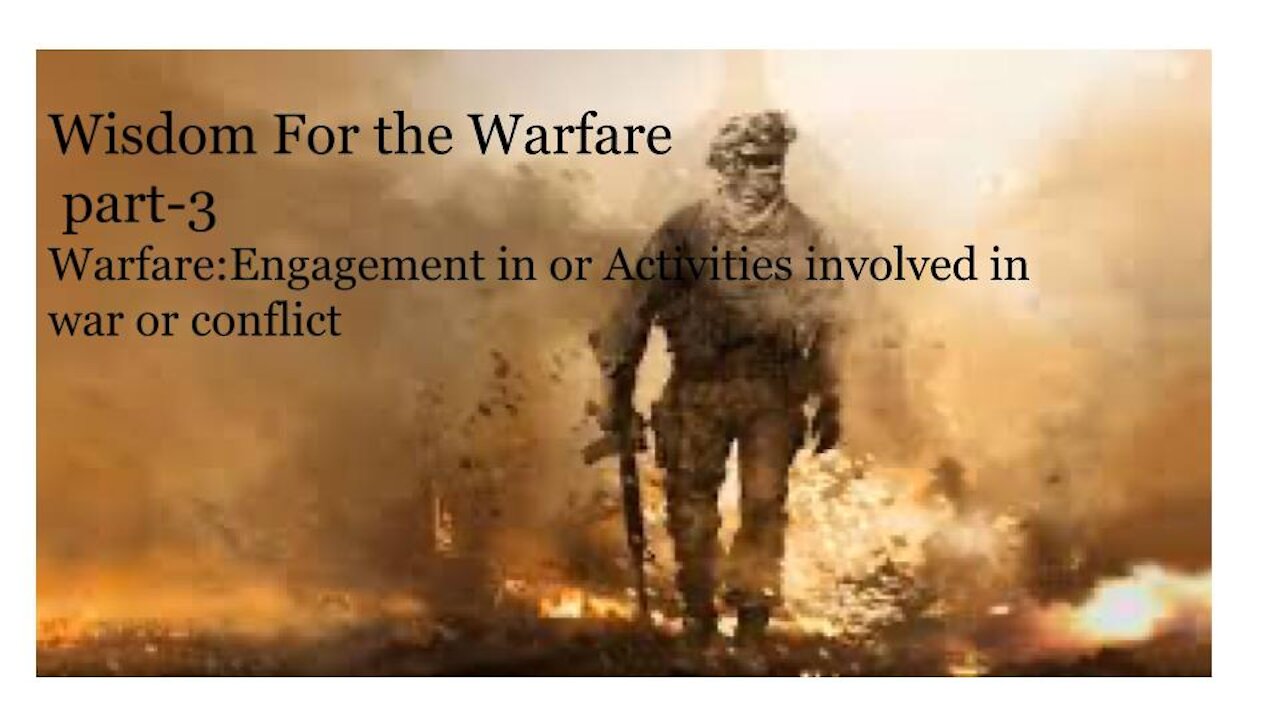 Wisdom For the Warfare

part-3

Warfare:Engagement in or Activities involved in war or conflict